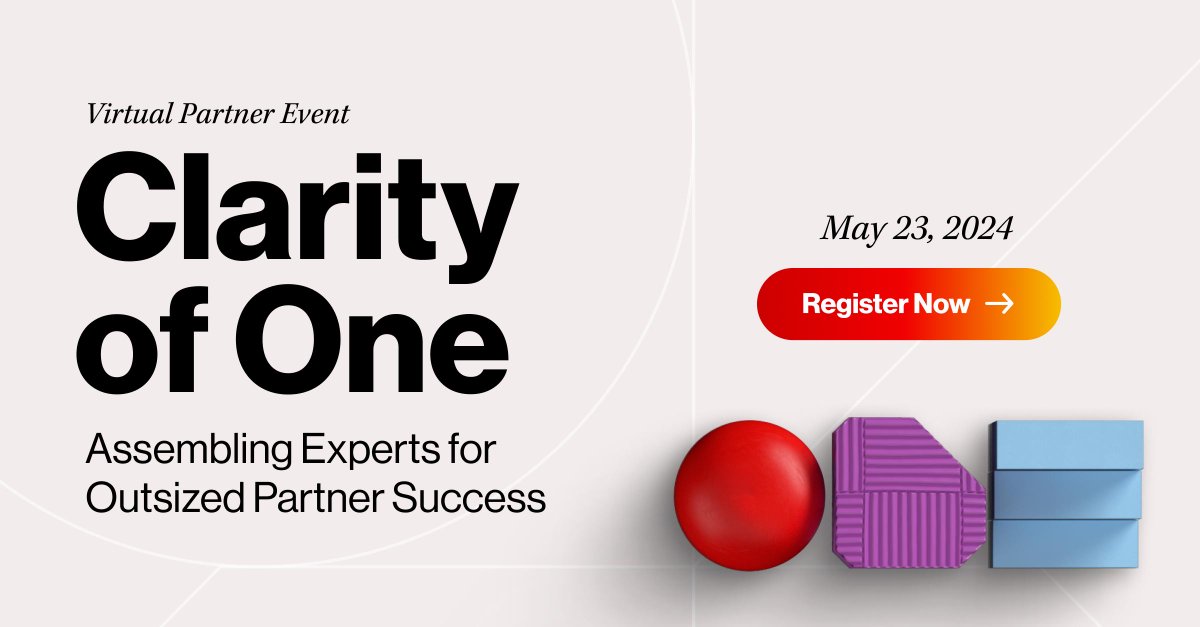 Virtual Partner Event

Clarity of One

Assembling Experts for Outsized Partner Success

May 23, 2024

Register Now →